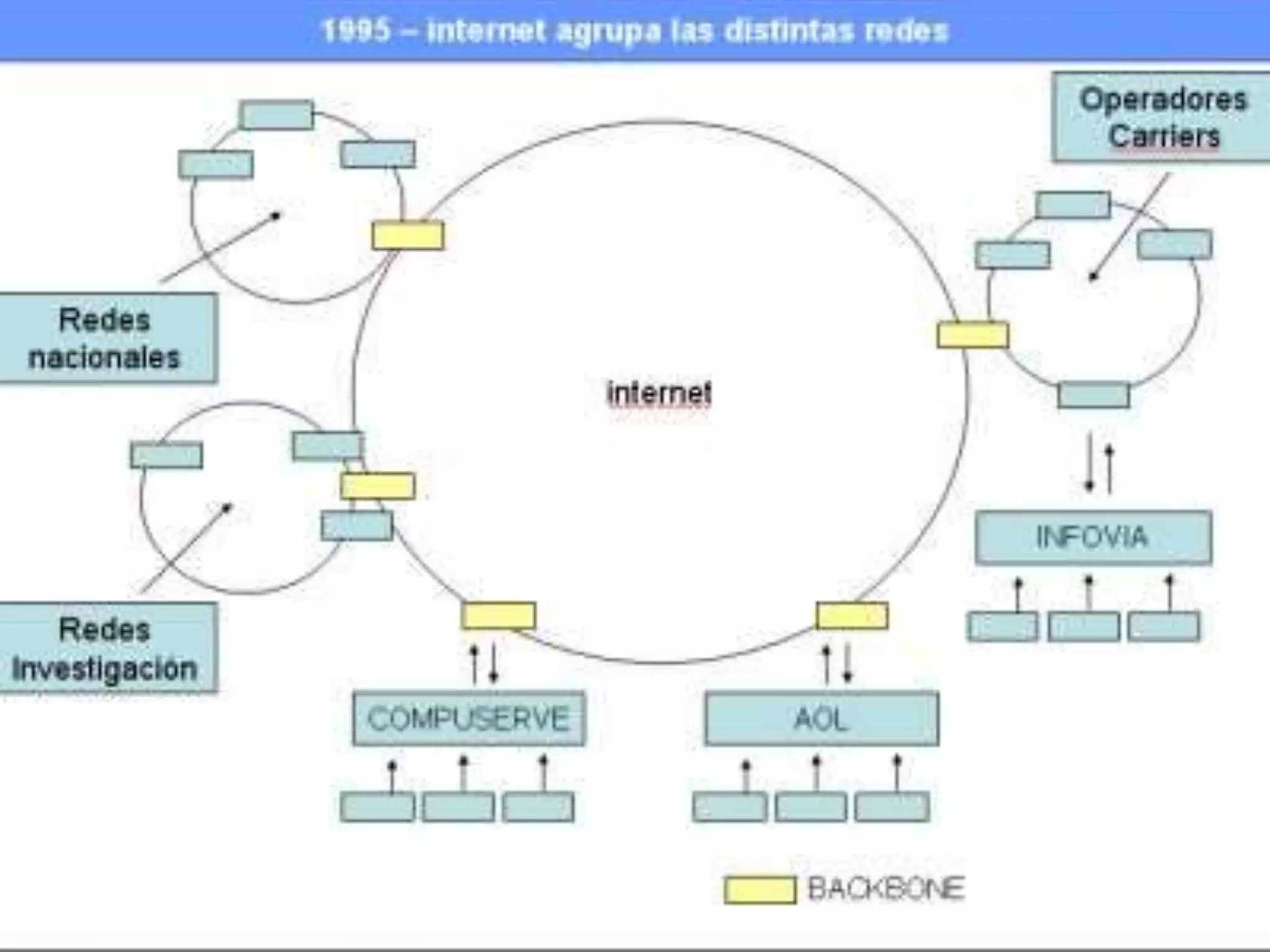 1995 – internet agrupa las distintas redes

Operadores Carriers

Redes nacionales

internet

Redes Investigación

INFOVIA

COMPUSERVE

AOL

BACKBONE